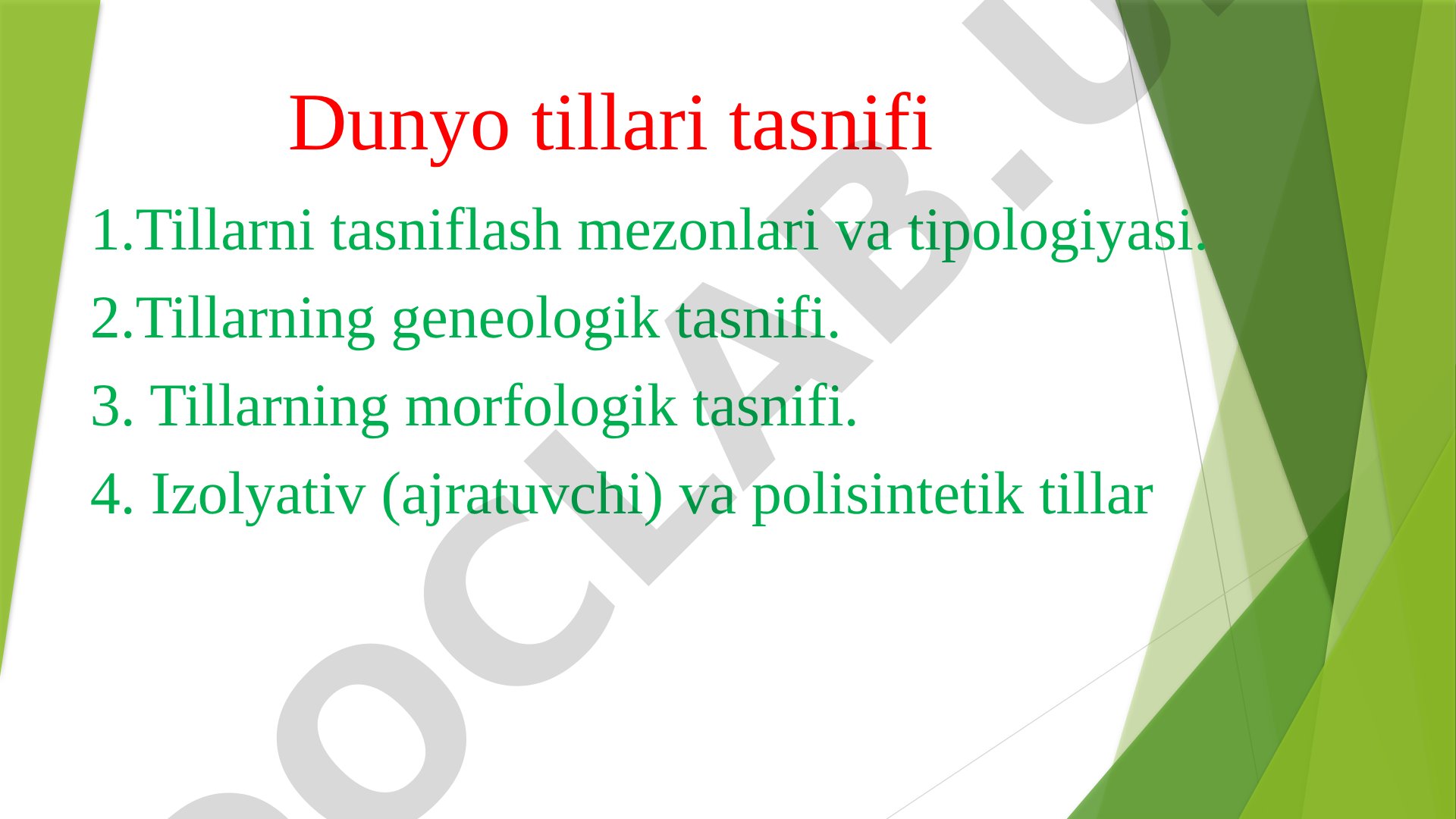 Dunyo tillari tasnifi

1.Tillarni tasniflash mezonlari va tipologiyasi.

2.Tillarning geneologik tasnifi.

3. Tillarning morfologik tasnifi.

4. Izolyativ (ajratuvchi) va polisintetik tillar

DOCLAB.U